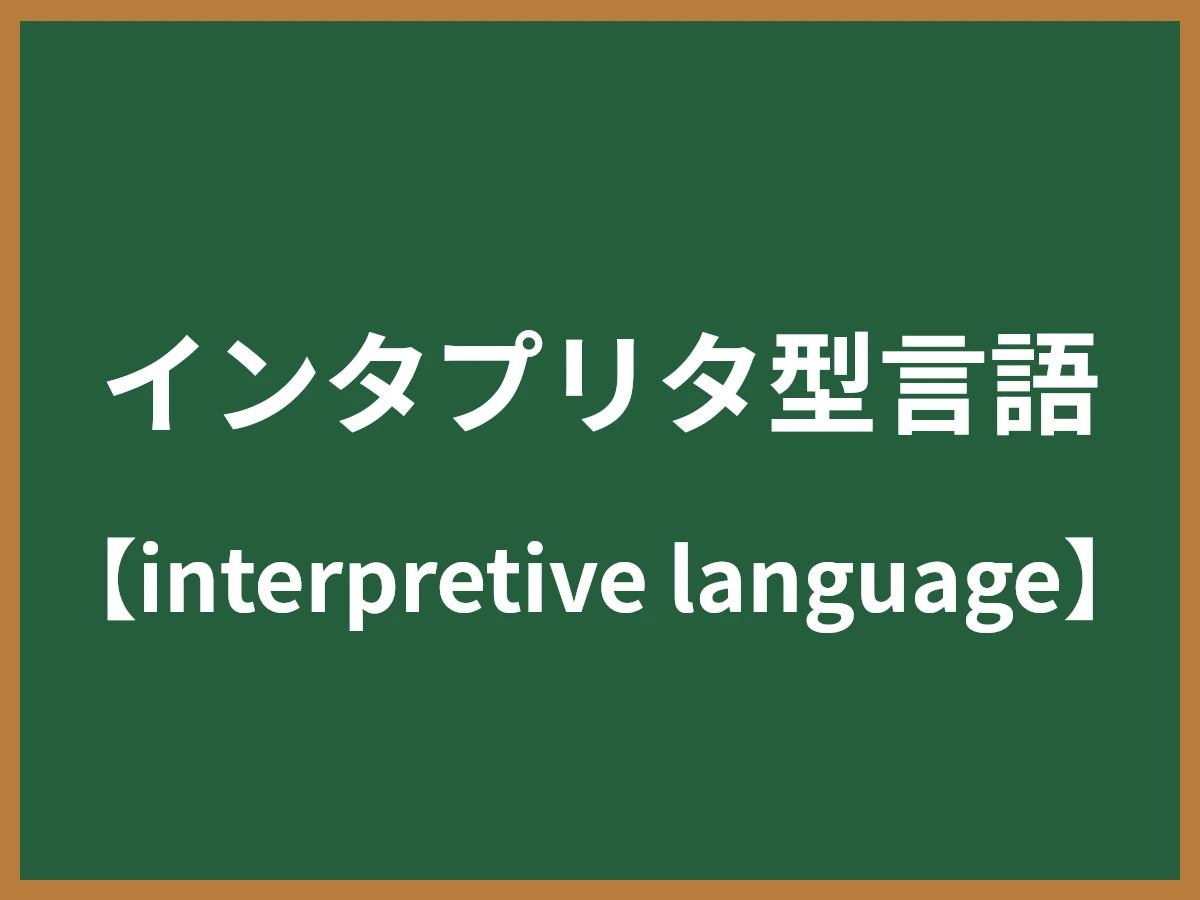 インタプリタ型言語

【interpretive language】